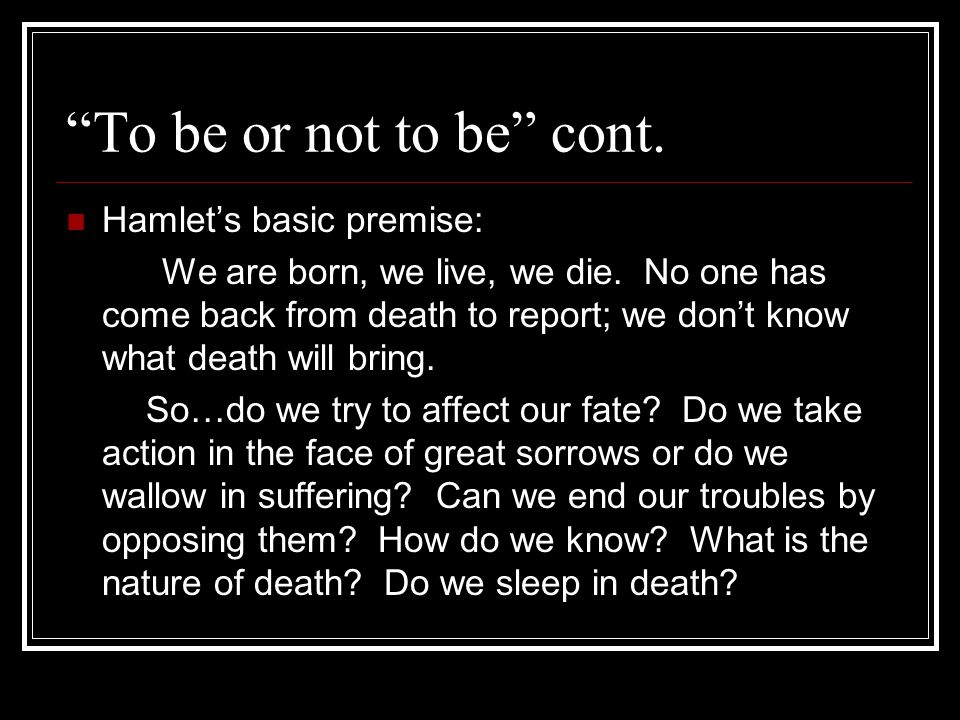 “To be or not to be” cont.

Hamlet’s basic premise:

We are born, we live, we die. No one has come back from death to report; we don’t know what death will bring.

So…do we try to affect our fate? Do we take action in the face of great sorrows or do we wallow in suffering? Can we end our troubles by opposing them? How do we know? What is the nature of death? Do we sleep in death?